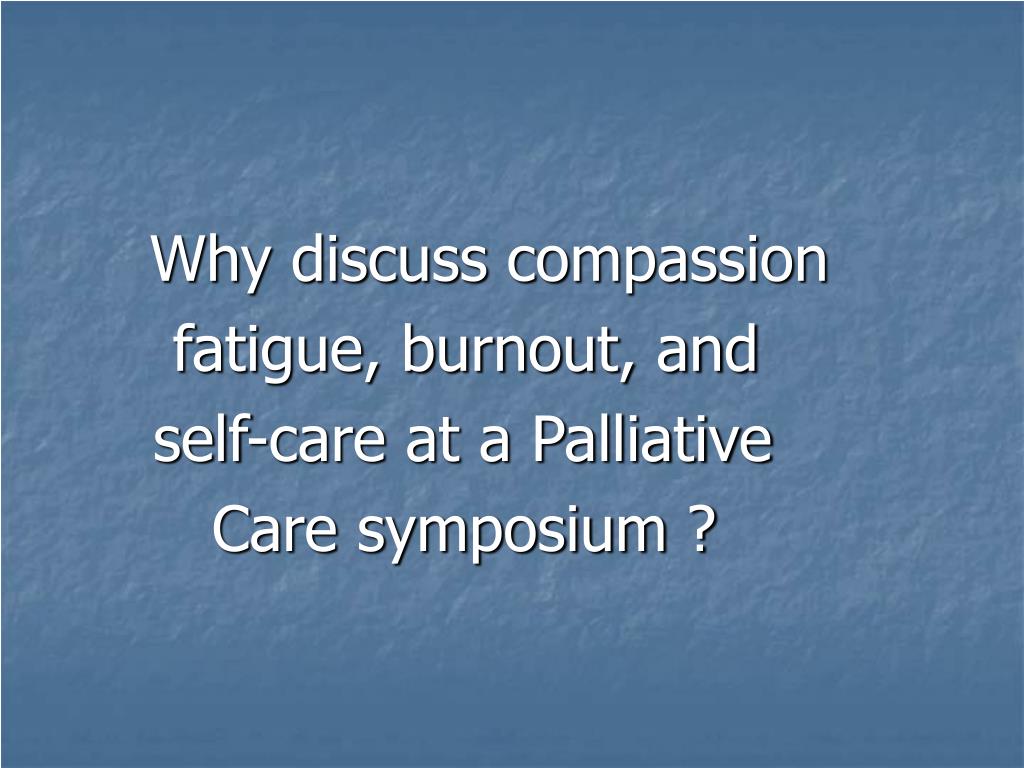 Why discuss compassion fatigue, burnout, and self-care at a Palliative Care symposium ?